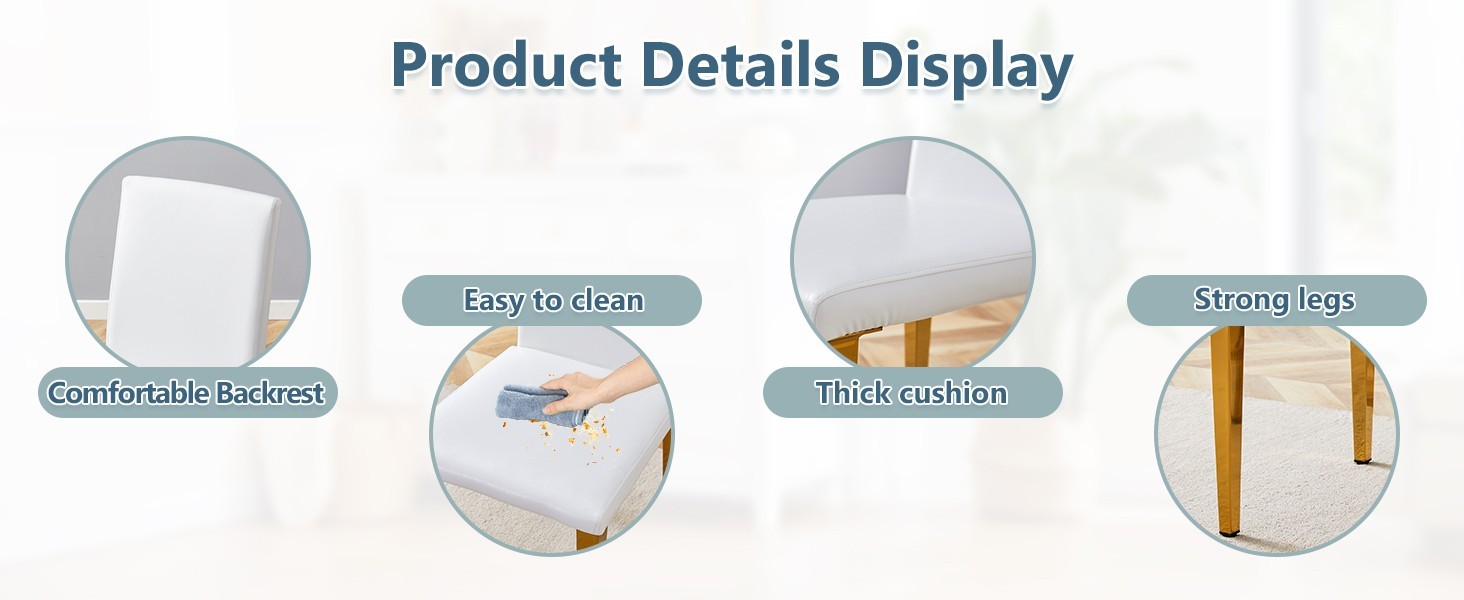 Product Details Display

Comfortable Backrest

Easy to clean

Thick cushion

Strong legs